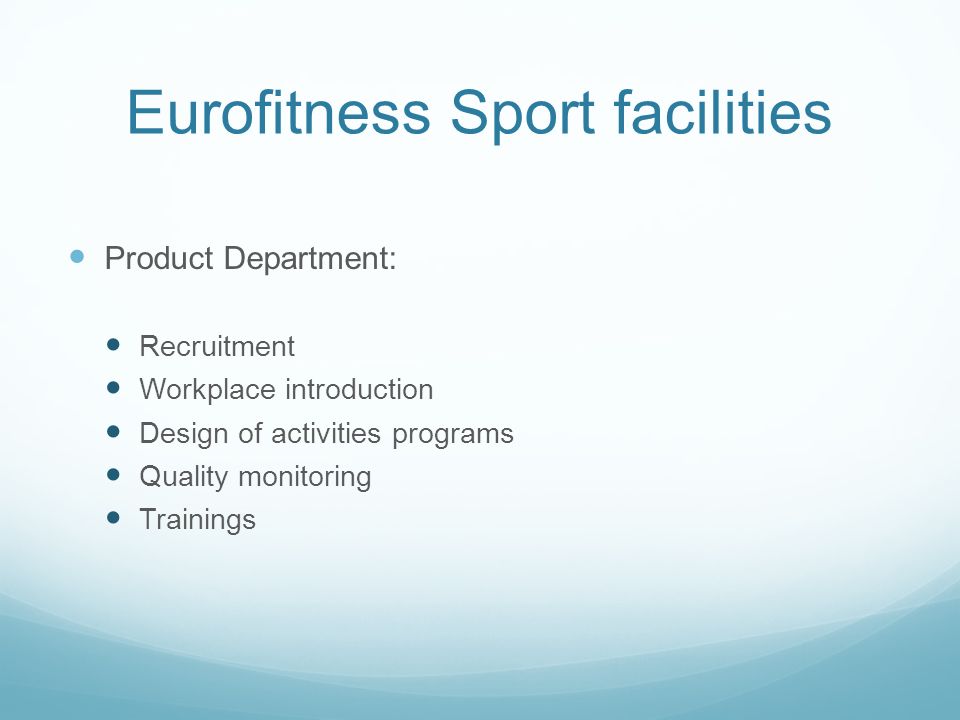 Eurofitness Sport facilities

- Product Department:
  - Recruitment
  - Workplace introduction
  - Design of activities programs
  - Quality monitoring
  - Trainings